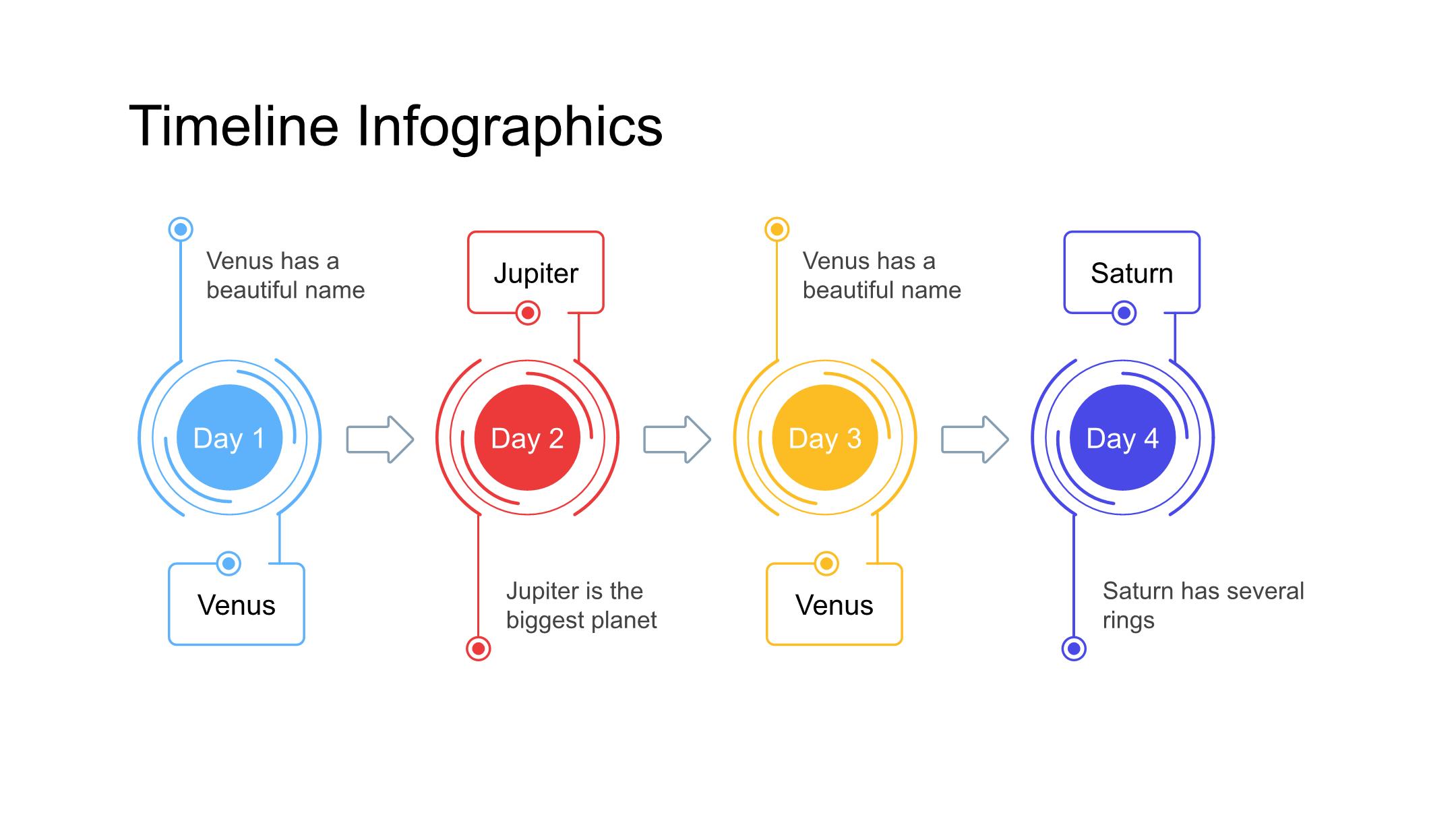 Timeline Infographics

Venus has a beautiful name

Day 1

Venus

Jupiter

Day 2

Jupiter is the biggest planet

Venus has a beautiful name

Day 3

Venus

Saturn

Day 4

Saturn has several rings